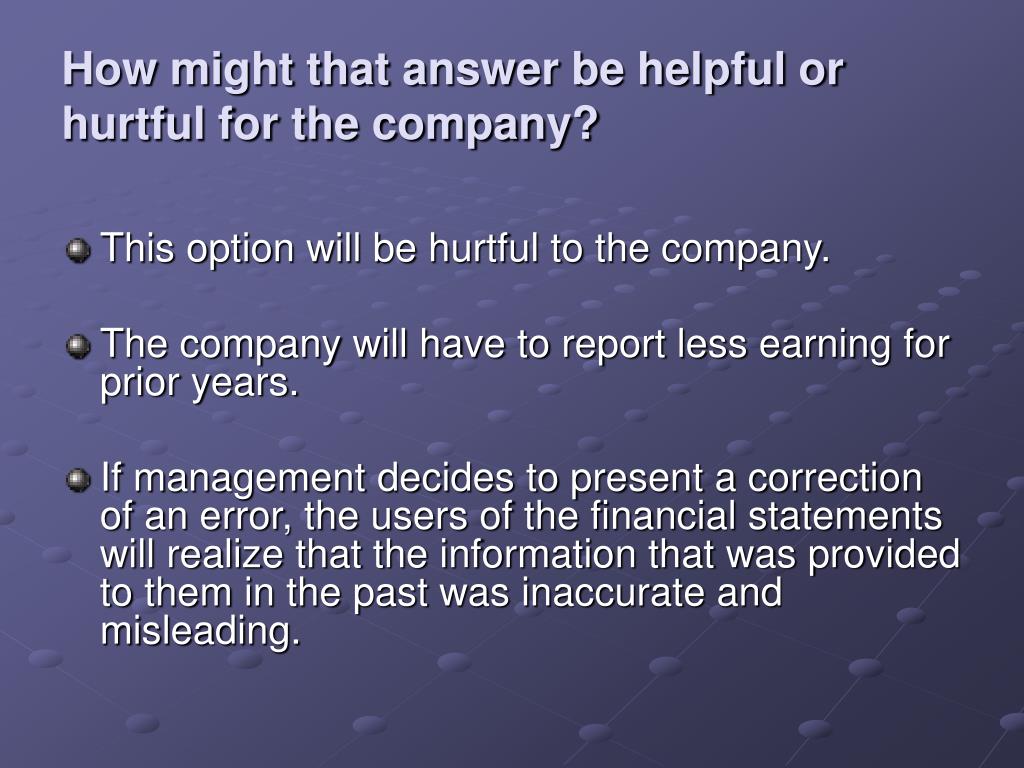 How might that answer be helpful or hurtful for the company?

This option will be hurtful to the company.

The company will have to report less earning for prior years.

If management decides to present a correction of an error, the users of the financial statements will realize that the information that was provided to them in the past was inaccurate and misleading.